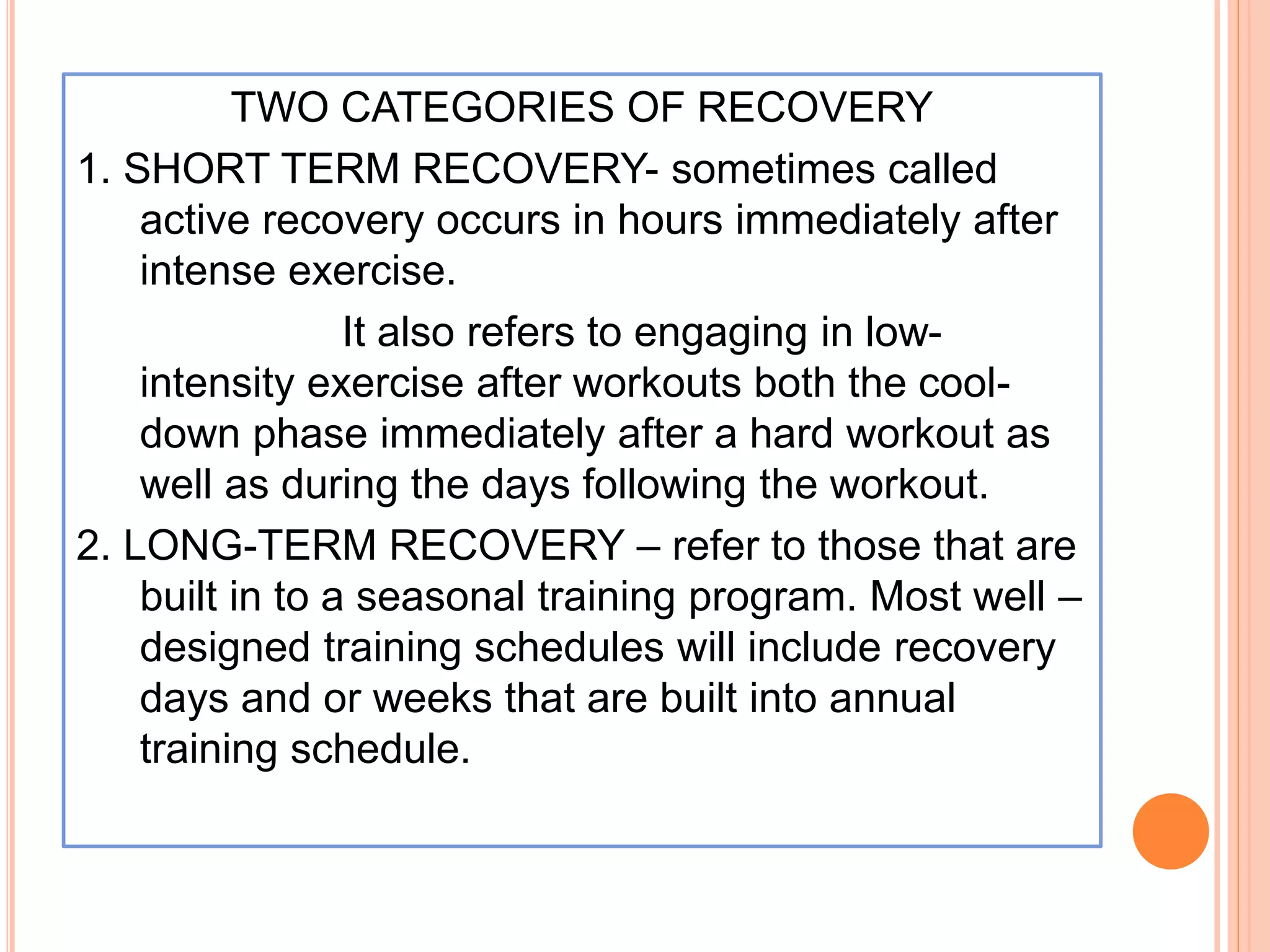 TWO CATEGORIES OF RECOVERY

1. SHORT TERM RECOVERY- sometimes called active recovery occurs in hours immediately after intense exercise.

It also refers to engaging in low-intensity exercise after workouts both the cool-down phase immediately after a hard workout as well as during the days following the workout.

2. LONG-TERM RECOVERY – refer to those that are built in to a seasonal training program. Most well – designed training schedules will include recovery days and or weeks that are built into annual training schedule.